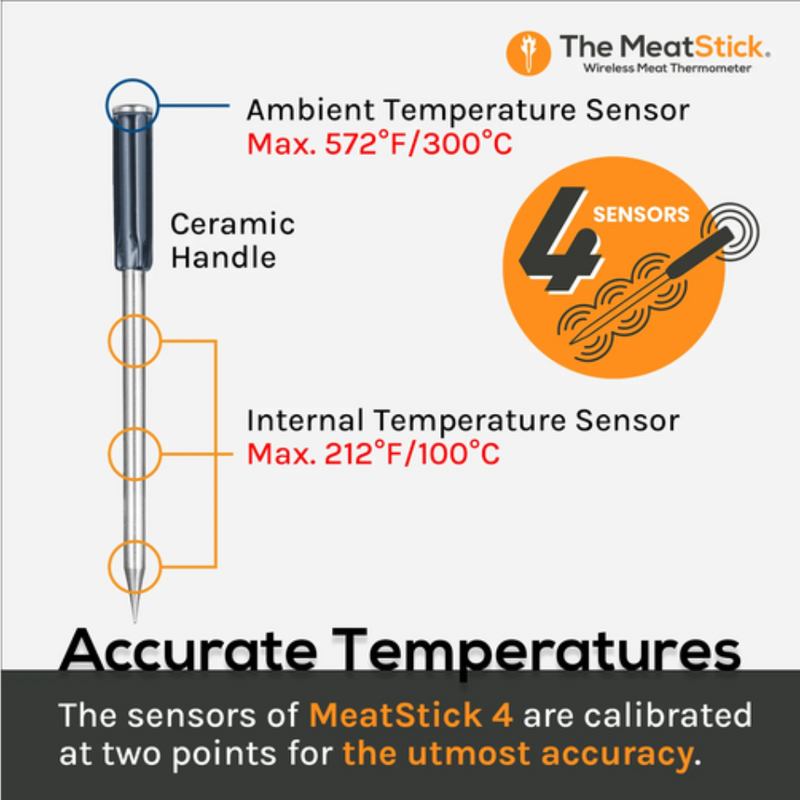 The MeatStick.
Wireless Meat Thermometer

Ambient Temperature Sensor
Max. 572°F/300°C

Ceramic Handle

4 SENSORS

Internal Temperature Sensor
Max. 212°F/100°C

Accurate Temperatures

The sensors of MeatStick 4 are calibrated at two points for the utmost accuracy.